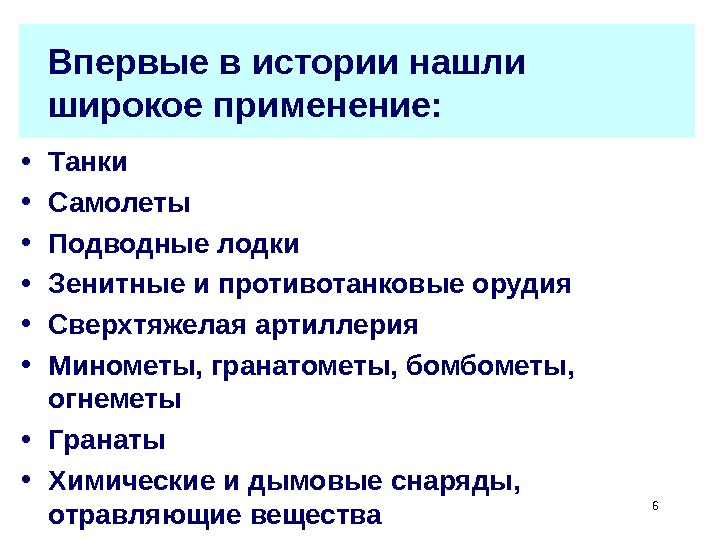 Впервые в истории нашли широкое применение:

• Танки
• Самолеты
• Подводные лодки
• Зенитные и противотанковые орудия
• Сверхтяжелая артиллерия
• Минометы, гранатометы, бомбометы, огнеметы
• Гранаты
• Химические и дымовые снаряды, отравляющие вещества

6